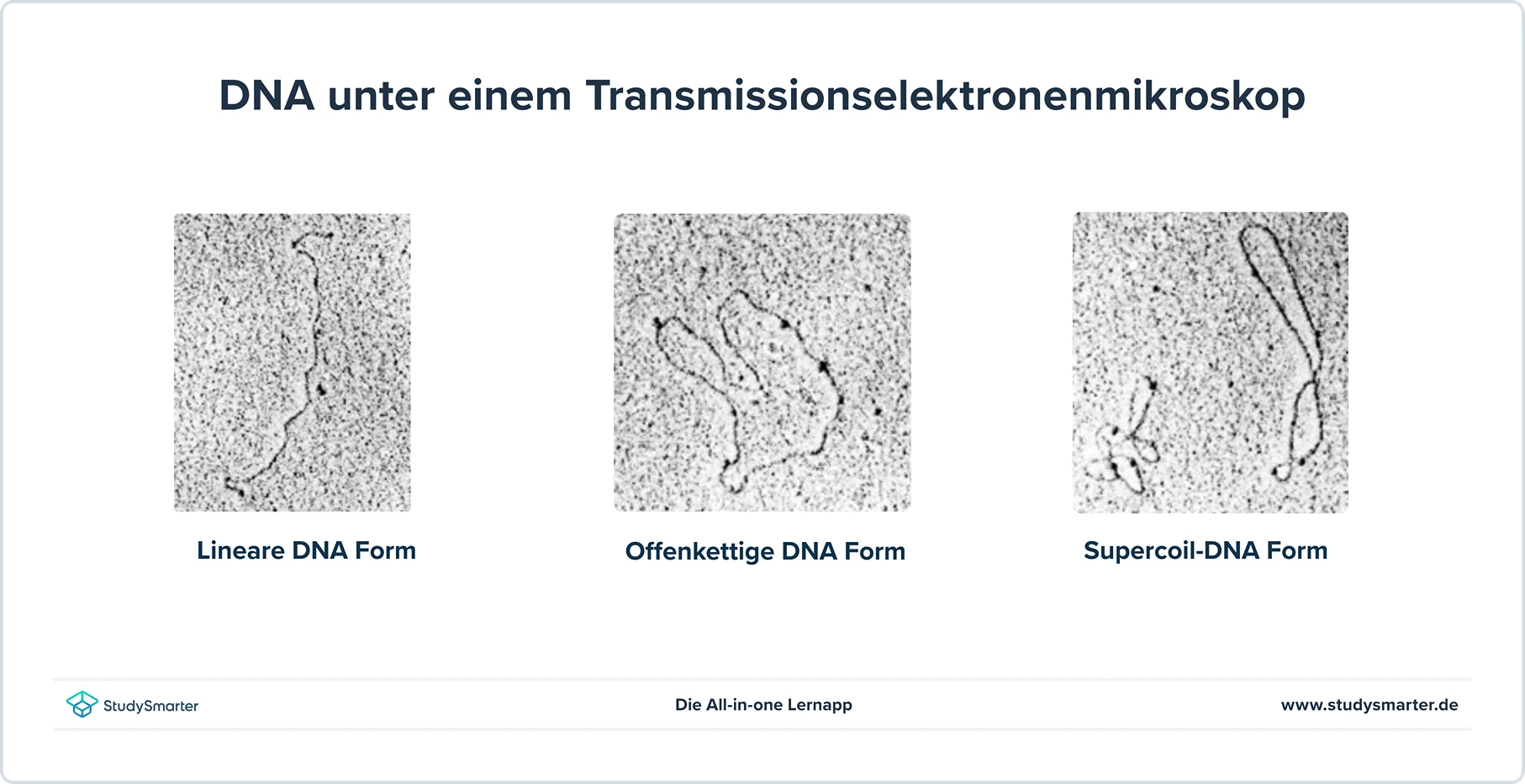 DNA unter einem Transmissionselektronenmikroskop

Lineare DNA Form

Offenkettige DNA Form

Supercoil-DNA Form

StudySmarter

Die All-in-one Lernapp

www.studysmarter.de